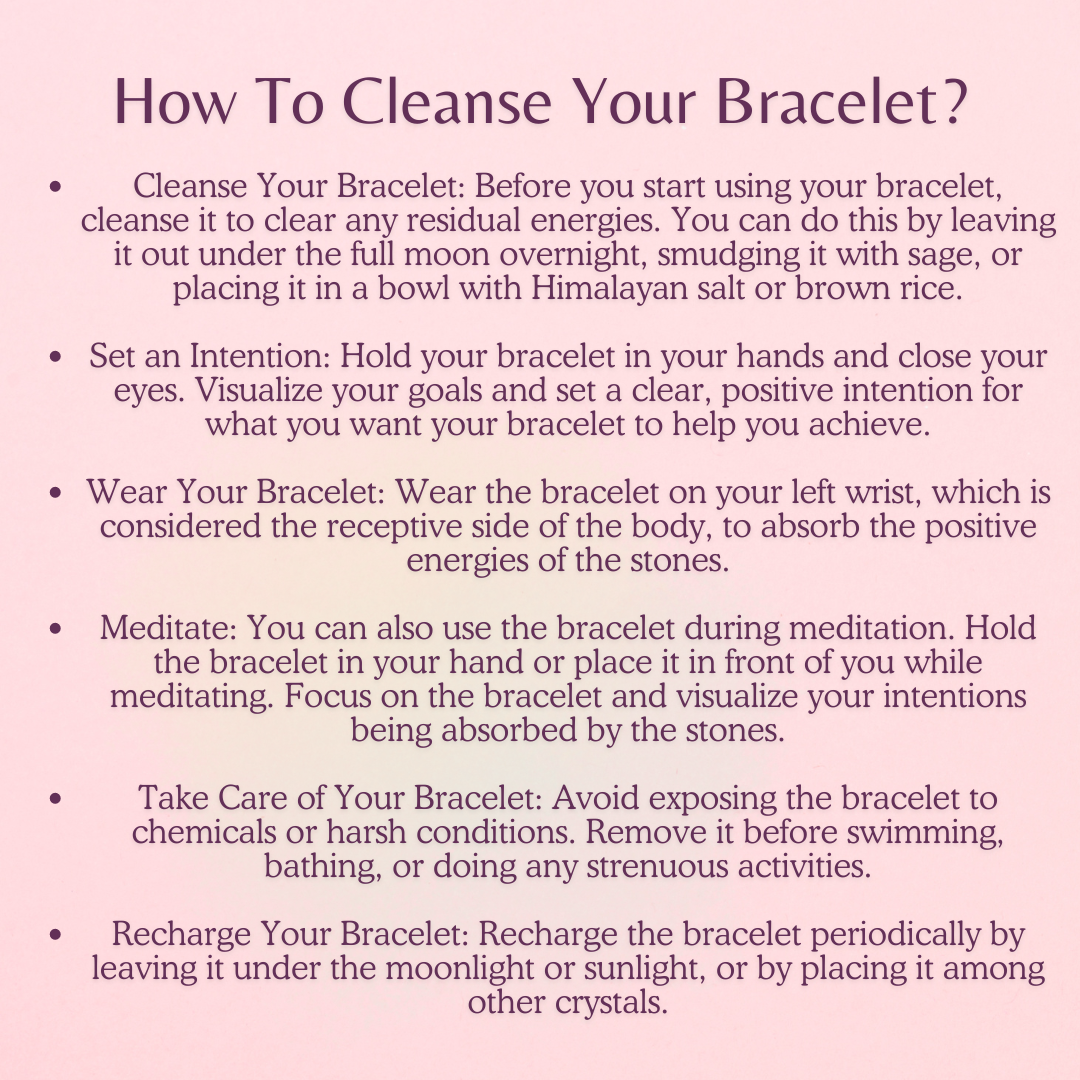 How To Cleanse Your Bracelet?

• Cleanse Your Bracelet: Before you start using your bracelet, cleanse it to clear any residual energies. You can do this by leaving it out under the full moon overnight, smudging it with sage, or placing it in a bowl with Himalayan salt or brown rice.

• Set an Intention: Hold your bracelet in your hands and close your eyes. Visualize your goals and set a clear, positive intention for what you want your bracelet to help you achieve.

• Wear Your Bracelet: Wear the bracelet on your left wrist, which is considered the receptive side of the body, to absorb the positive energies of the stones.

• Meditate: You can also use the bracelet during meditation. Hold the bracelet in your hand or place it in front of you while meditating. Focus on the bracelet and visualize your intentions being absorbed by the stones.

• Take Care of Your Bracelet: Avoid exposing the bracelet to chemicals or harsh conditions. Remove it before swimming, bathing, or doing any strenuous activities.

• Recharge Your Bracelet: Recharge the bracelet periodically by leaving it under the moonlight or sunlight, or by placing it among other crystals.